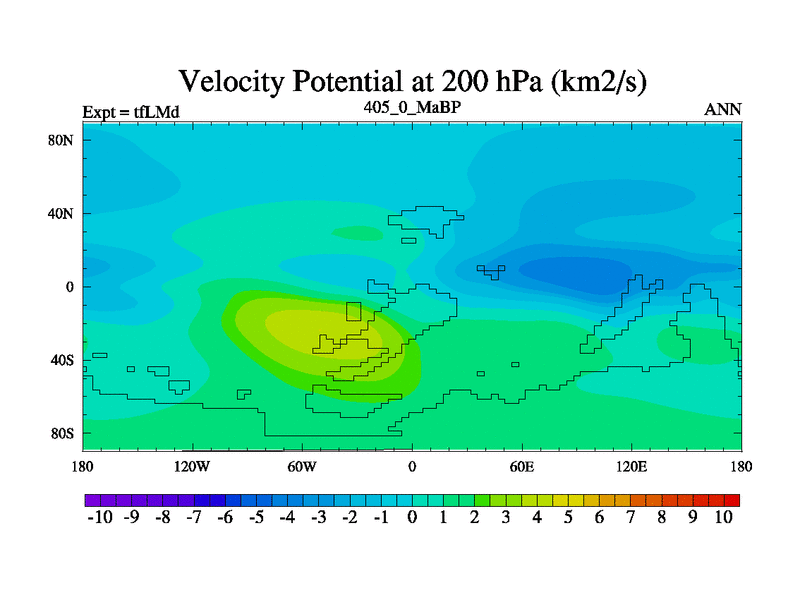 Velocity Potential at 200 hPa (km2/s)

Expt = tfLMd

405_0_MaBP

ANN

80N
40N
0
40S
80S

180 120W 60W 0 60E 120E 180

-10 -9 -8 -7 -6 -5 -4 -3 -2 -1 0 1 2 3 4 5 6 7 8 9 10